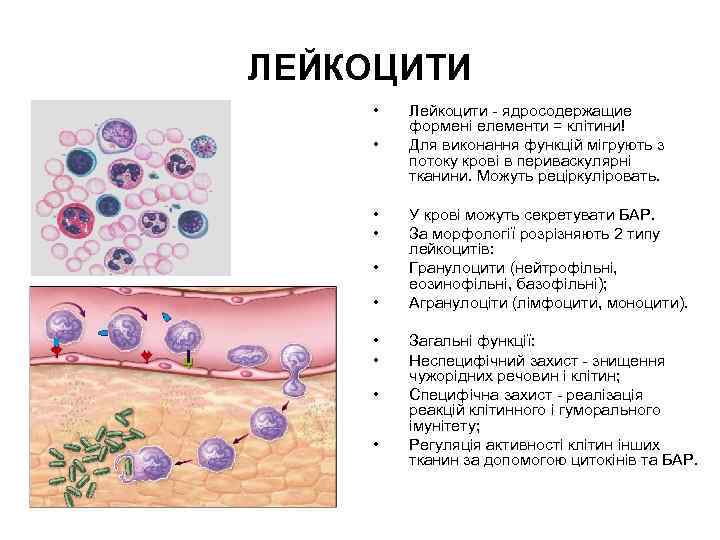 ЛЕЙКОЦИТИ

• Лейкоцити - ядросодержащие формені елементи = клітини!
• Для виконання функцій мігрують з потоку крові в периваскулярні тканини. Можуть реціркуліровать.

• У крові можуть секретувати БАР.
• За морфології розрізняють 2 типу лейкоцитів:
• Гранулоцити (нейтрофільні, еозинофільні, базофільні);
• Агранулоціти (лімфоцити, моноцити).

• Загальні функції:
• Неспецифічний захист - знищення чужорідних речовин і клітин;
• Специфічна захист - реалізація реакцій клітинного і гуморального імунітету;
• Регуляція активності клітин інших тканин за допомогою цитокінів та БАР.